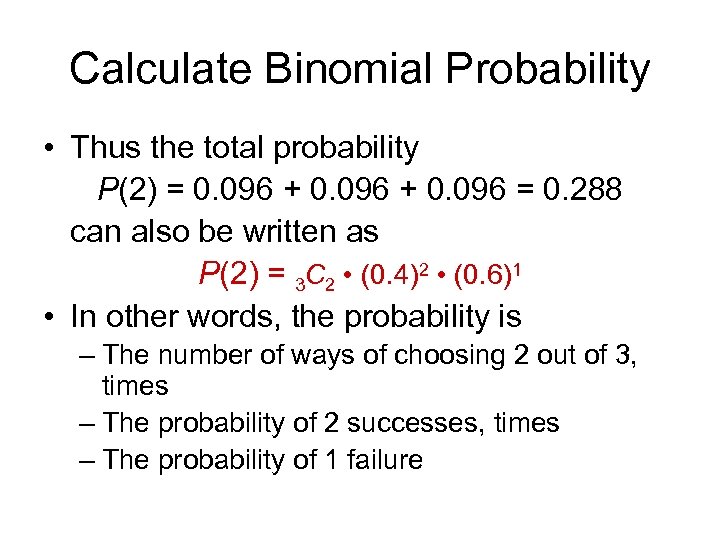 Calculate Binomial Probability

• Thus the total probability

$P(2) = 0.096 + 0.096 + 0.096 = 0.288$

can also be written as

$P(2) = {}_3C_2 \cdot (0.4)^2 \cdot (0.6)^1$

• In other words, the probability is

– The number of ways of choosing 2 out of 3, times

– The probability of 2 successes, times

– The probability of 1 failure